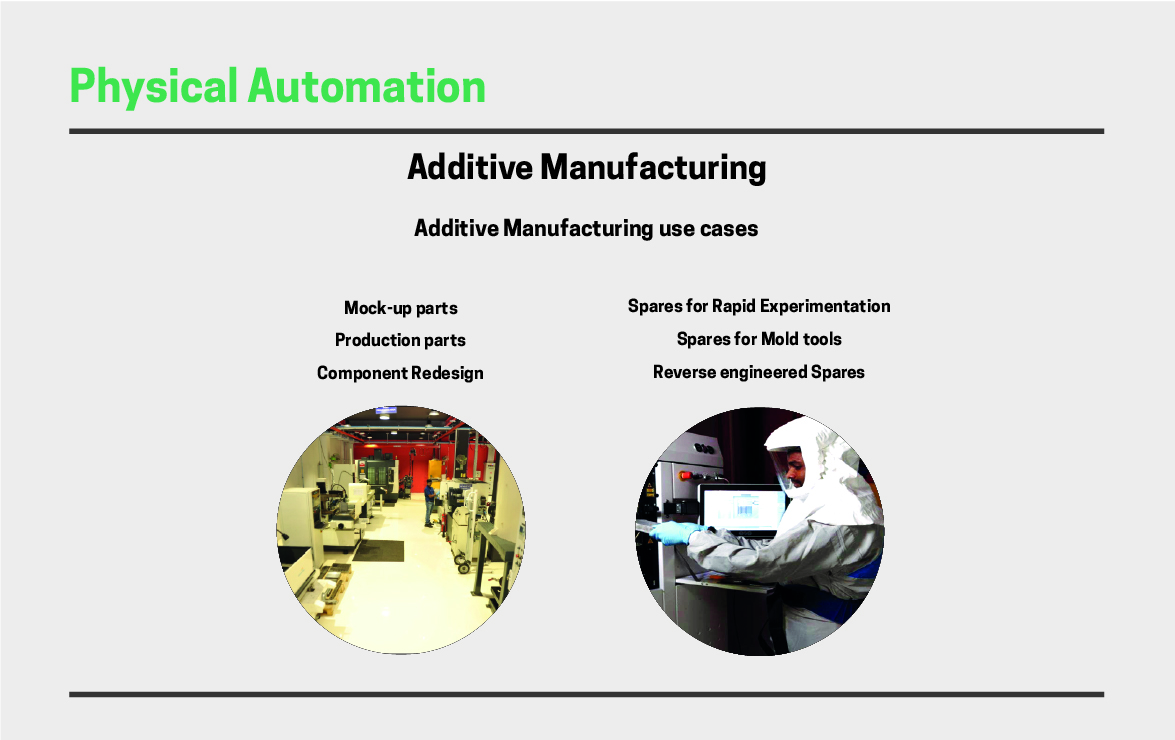 Physical Automation

Additive Manufacturing

Additive Manufacturing use cases

Mock-up parts
Production parts
Component Redesign

Spares for Rapid Experimentation
Spares for Mold tools
Reverse engineered Spares